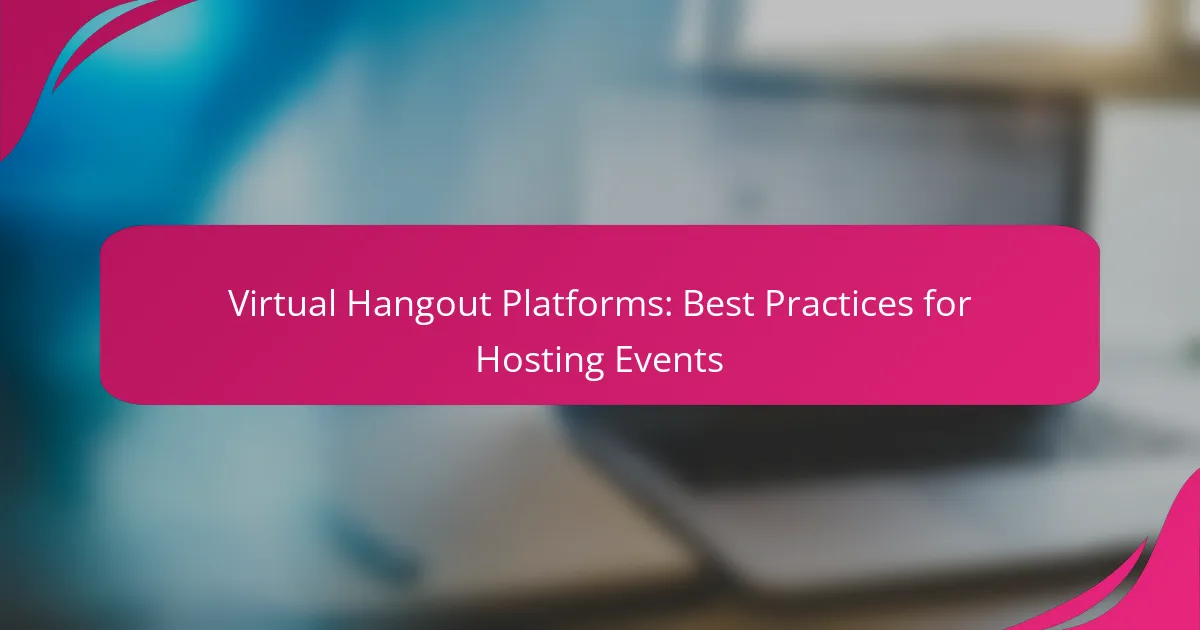 Virtual Hangout Platforms: Best Practices for Hosting Events